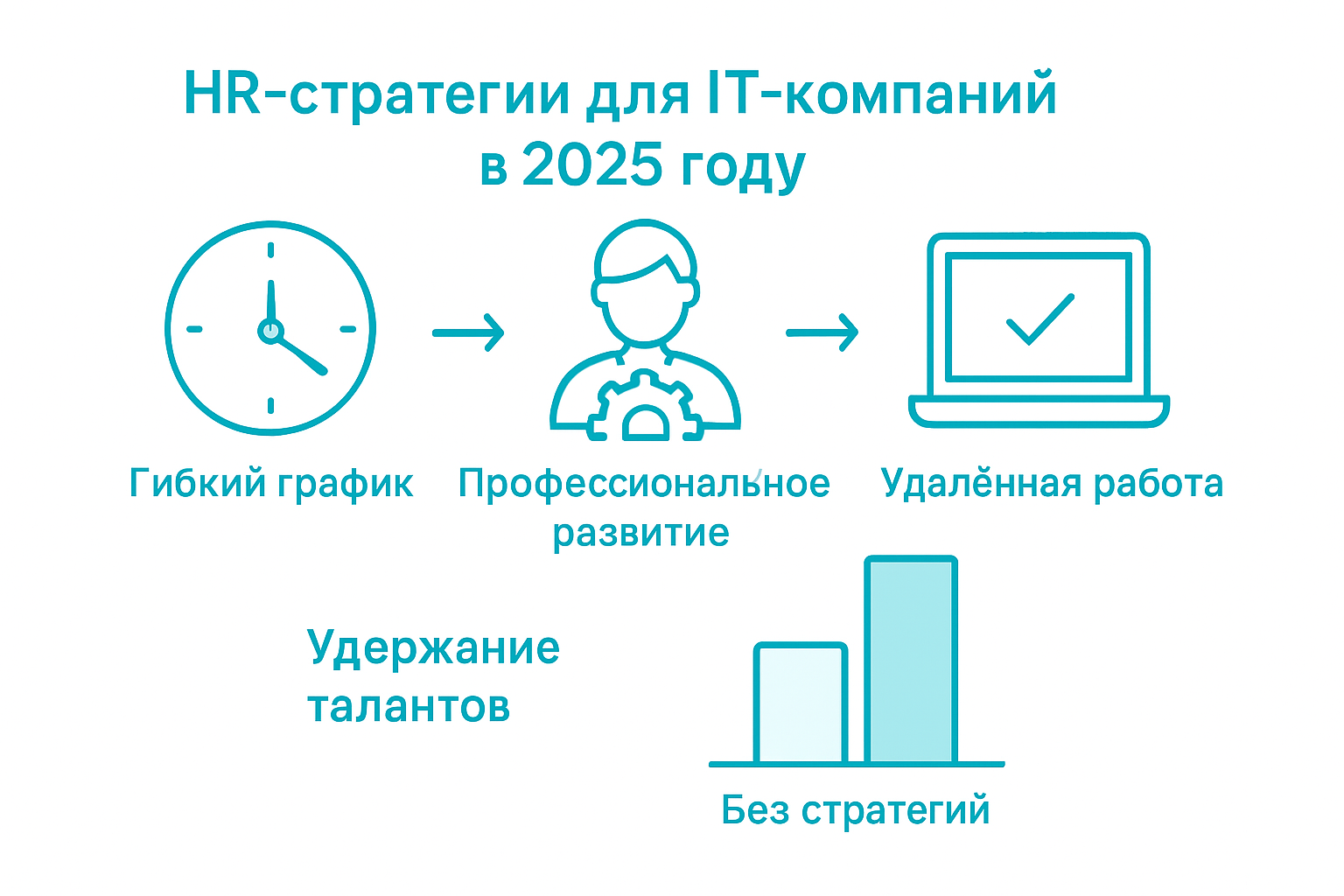 HR-стратегии для IT-компаний в 2025 году

Гибкий график

Профессиональное развитие

Удалённая работа

Удержание талантов

Без стратегий